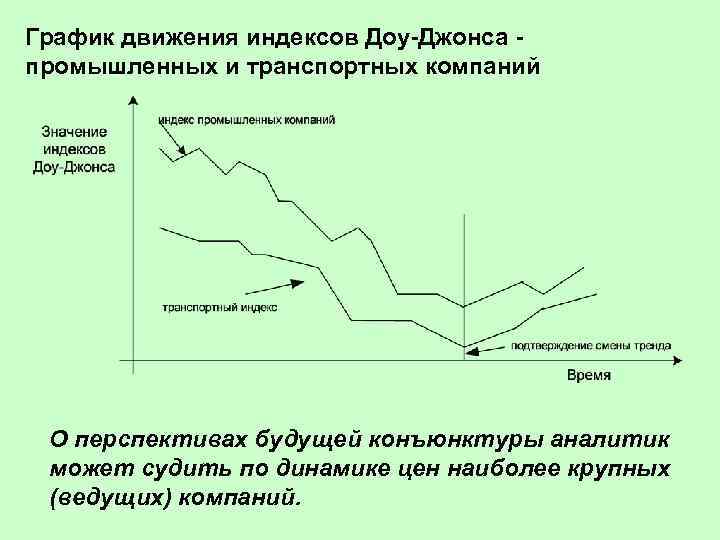 График движения индексов Доу-Джонса - промышленных и транспортных компаний

Значение индексов Доу-Джонса

индекс промышленных компаний

транспортный индекс

подтверждение смены тренда

Время

О перспективах будущей конъюнктуры аналитик может судить по динамике цен наиболее крупных (ведущих) компаний.